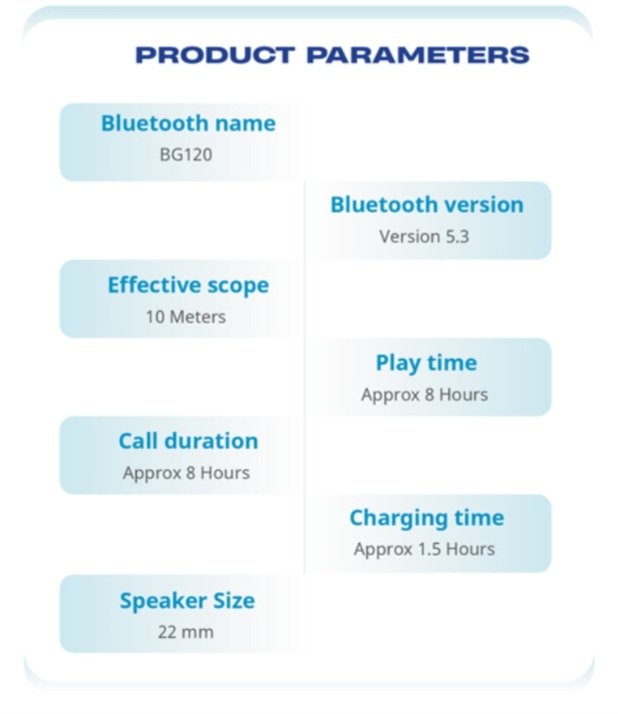 PRODUCT PARAMETERS

Bluetooth name
BG120

Bluetooth version
Version 5.3

Effective scope
10 Meters

Play time
Approx 8 Hours

Call duration
Approx 8 Hours

Charging time
Approx 1.5 Hours

Speaker Size
22 mm